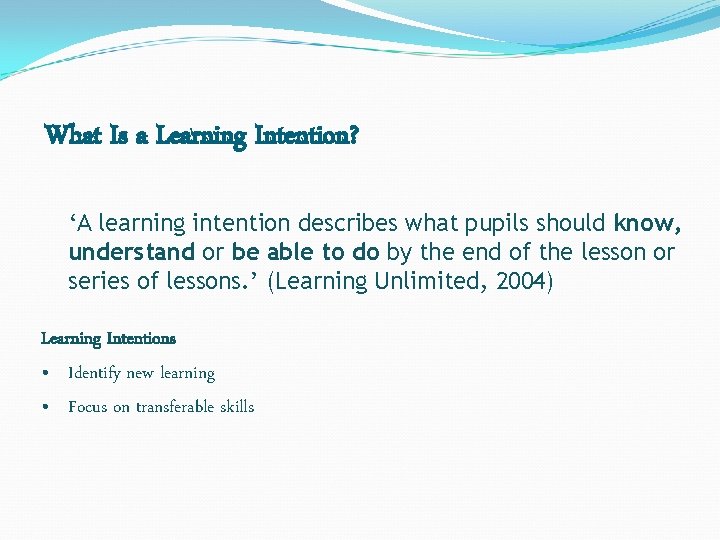 What Is a Learning Intention?

‘A learning intention describes what pupils should know, understand or be able to do by the end of the lesson or series of lessons.’ (Learning Unlimited, 2004)

Learning Intentions

• Identify new learning

• Focus on transferable skills